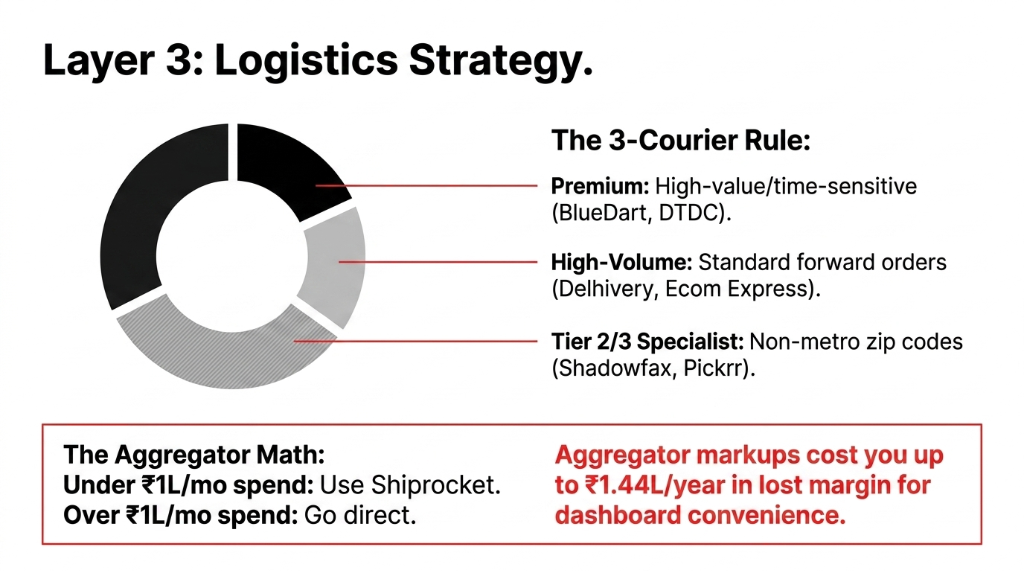 Layer 3: Logistics Strategy.

The 3-Courier Rule:

Premium: High-value/time-sensitive (BlueDart, DTDC).

High-Volume: Standard forward orders (Delhivery, Ecom Express).

Tier 2/3 Specialist: Non-metro zip codes (Shadowfax, Pickrr).

The Aggregator Math:
Under ₹1L/mo spend: Use Shiprocket.
Over ₹1L/mo spend: Go direct.

Aggregator markups cost you up to ₹1.44L/year in lost margin for dashboard convenience.